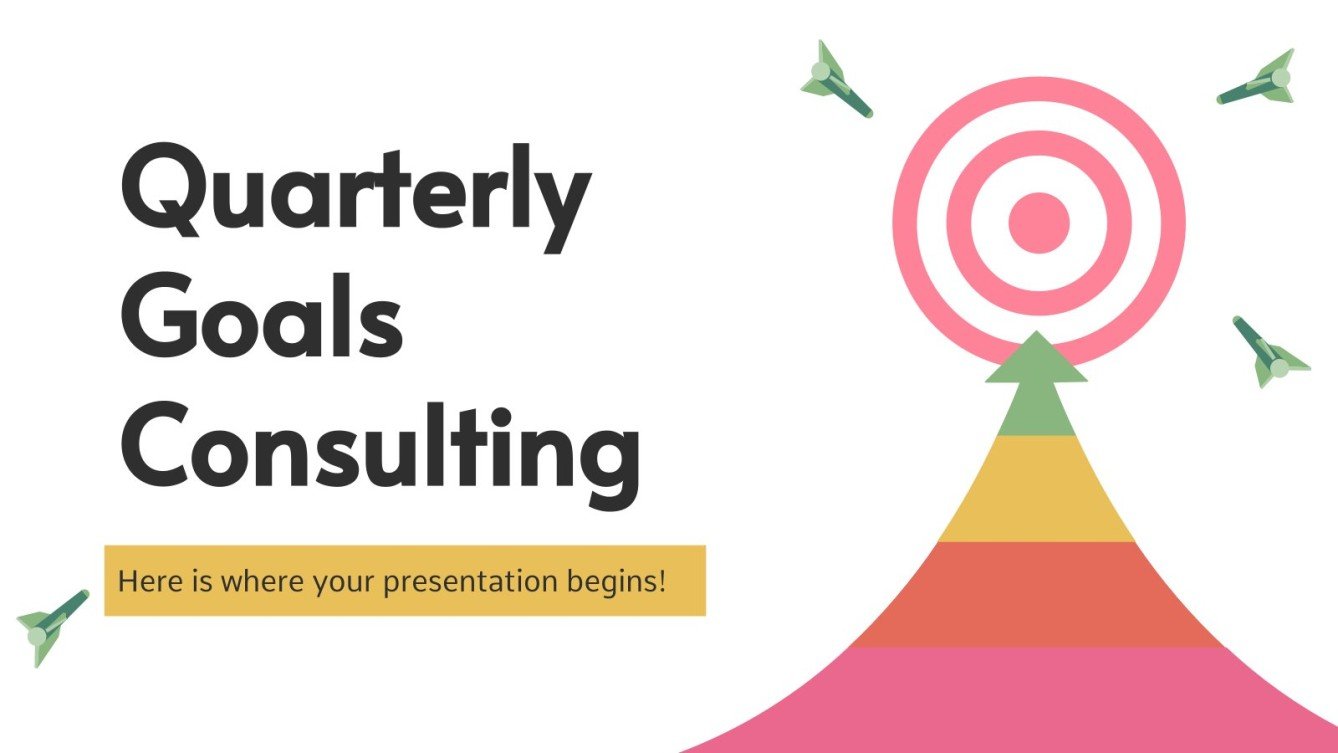 Quarterly Goals Consulting

Here is where your presentation begins!